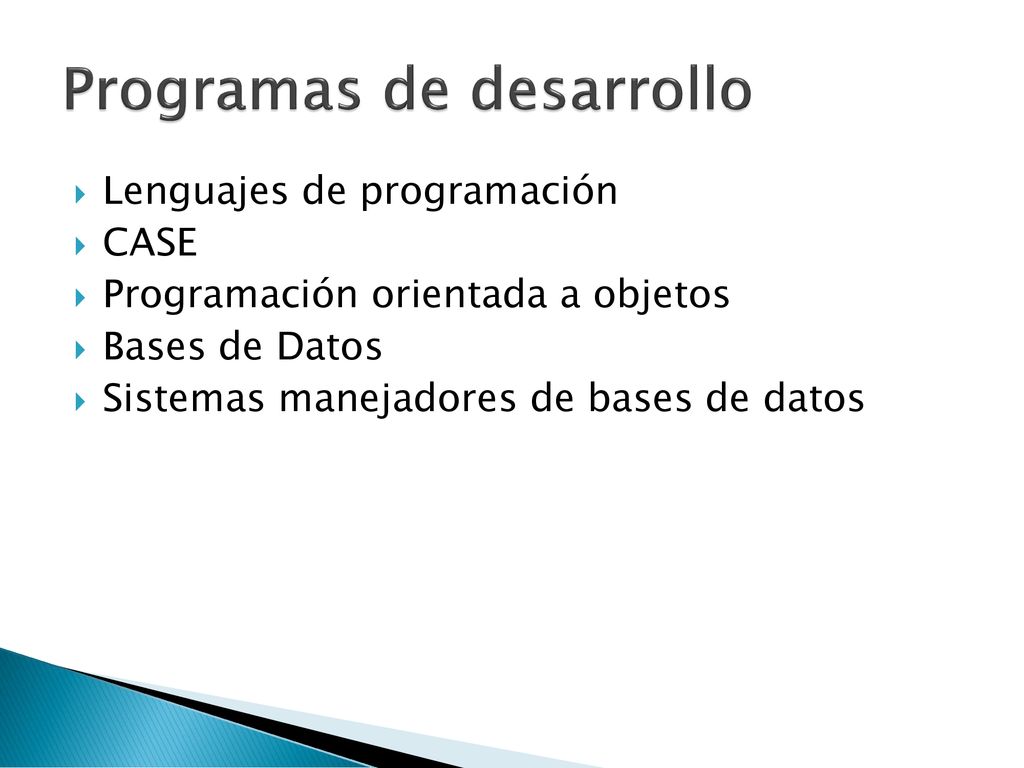 Programas de desarrollo

Lenguajes de programación
CASE
Programación orientada a objetos
Bases de Datos
Sistemas manejadores de bases de datos